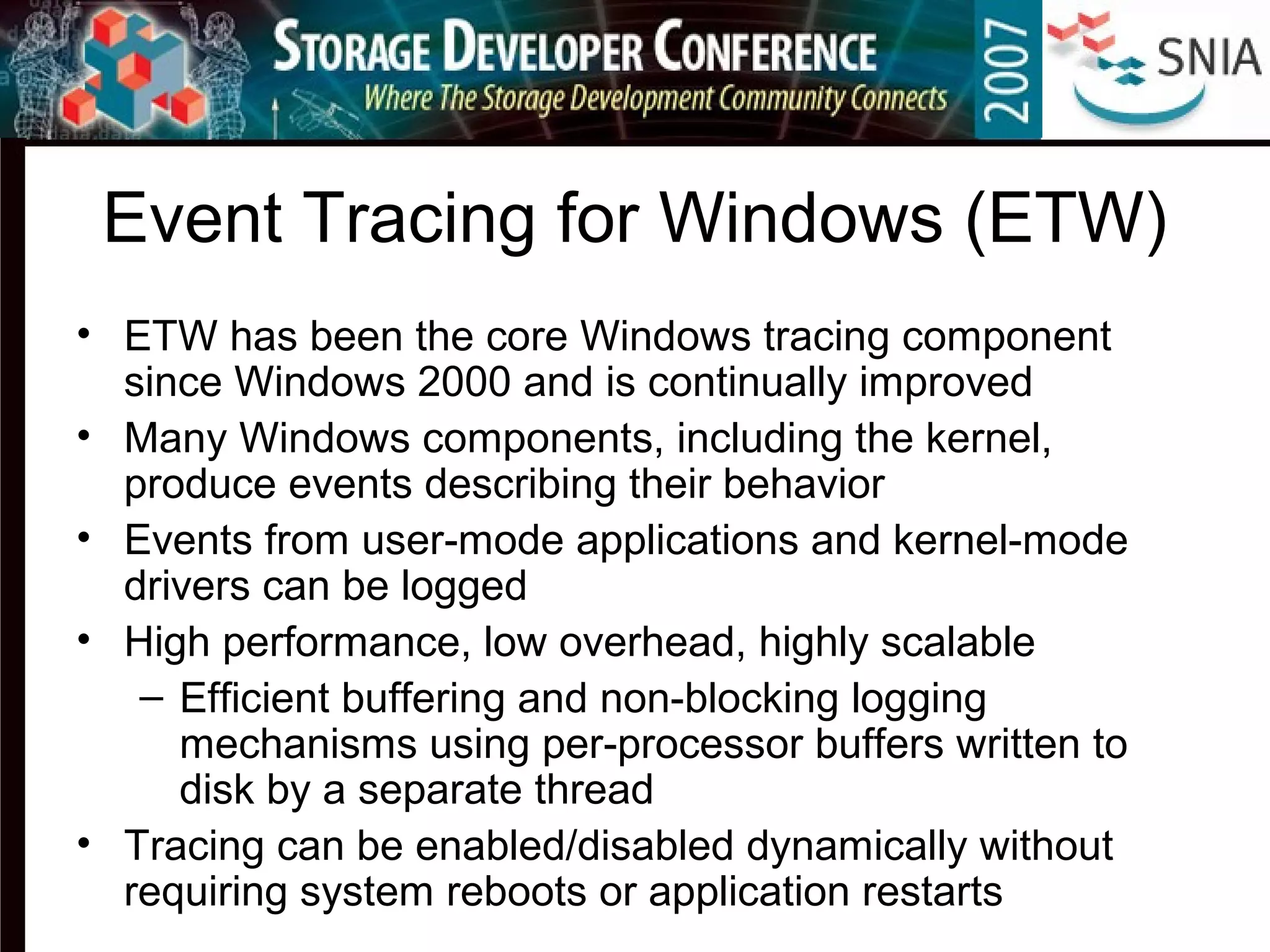 STORAGE DEVELOPER CONFERENCE
Where The Storage Development Community Connects
2007
SNIA

Event Tracing for Windows (ETW)

• ETW has been the core Windows tracing component since Windows 2000 and is continually improved
• Many Windows components, including the kernel, produce events describing their behavior
• Events from user-mode applications and kernel-mode drivers can be logged
• High performance, low overhead, highly scalable
– Efficient buffering and non-blocking logging mechanisms using per-processor buffers written to disk by a separate thread
• Tracing can be enabled/disabled dynamically without requiring system reboots or application restarts